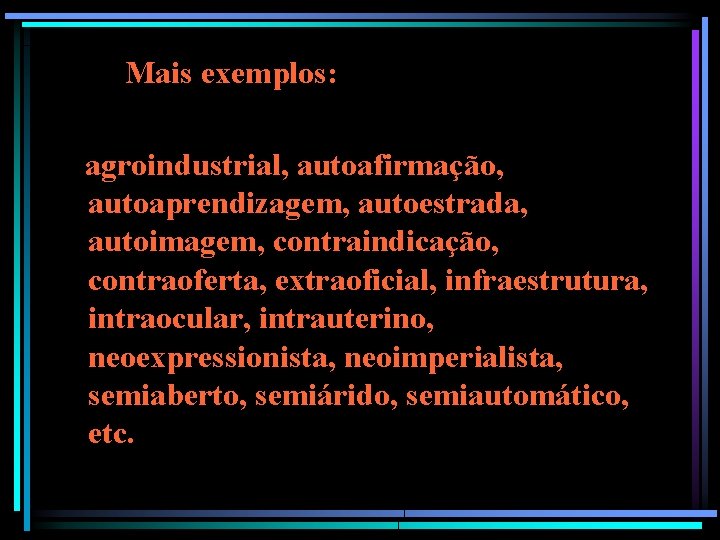 Mais exemplos:

agroindustrial, autoafirmação, autoaprendizagem, autoestrada, autoimagem, contraindicação, contraoferta, extraoficial, infraestrutura, intraocular, intrauterino, neoexpressionista, neoimperialista, semiaberto, semiárido, semiautomático, etc.